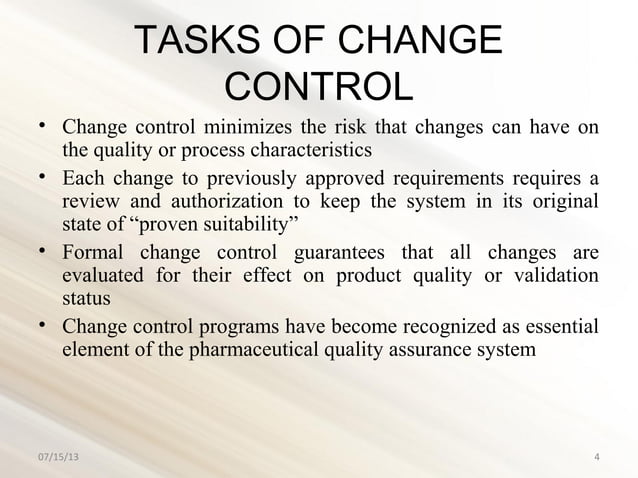 TASKS OF CHANGE CONTROL

• Change control minimizes the risk that changes can have on the quality or process characteristics

• Each change to previously approved requirements requires a review and authorization to keep the system in its original state of “proven suitability”

• Formal change control guarantees that all changes are evaluated for their effect on product quality or validation status

• Change control programs have become recognized as essential element of the pharmaceutical quality assurance system

07/15/13

4